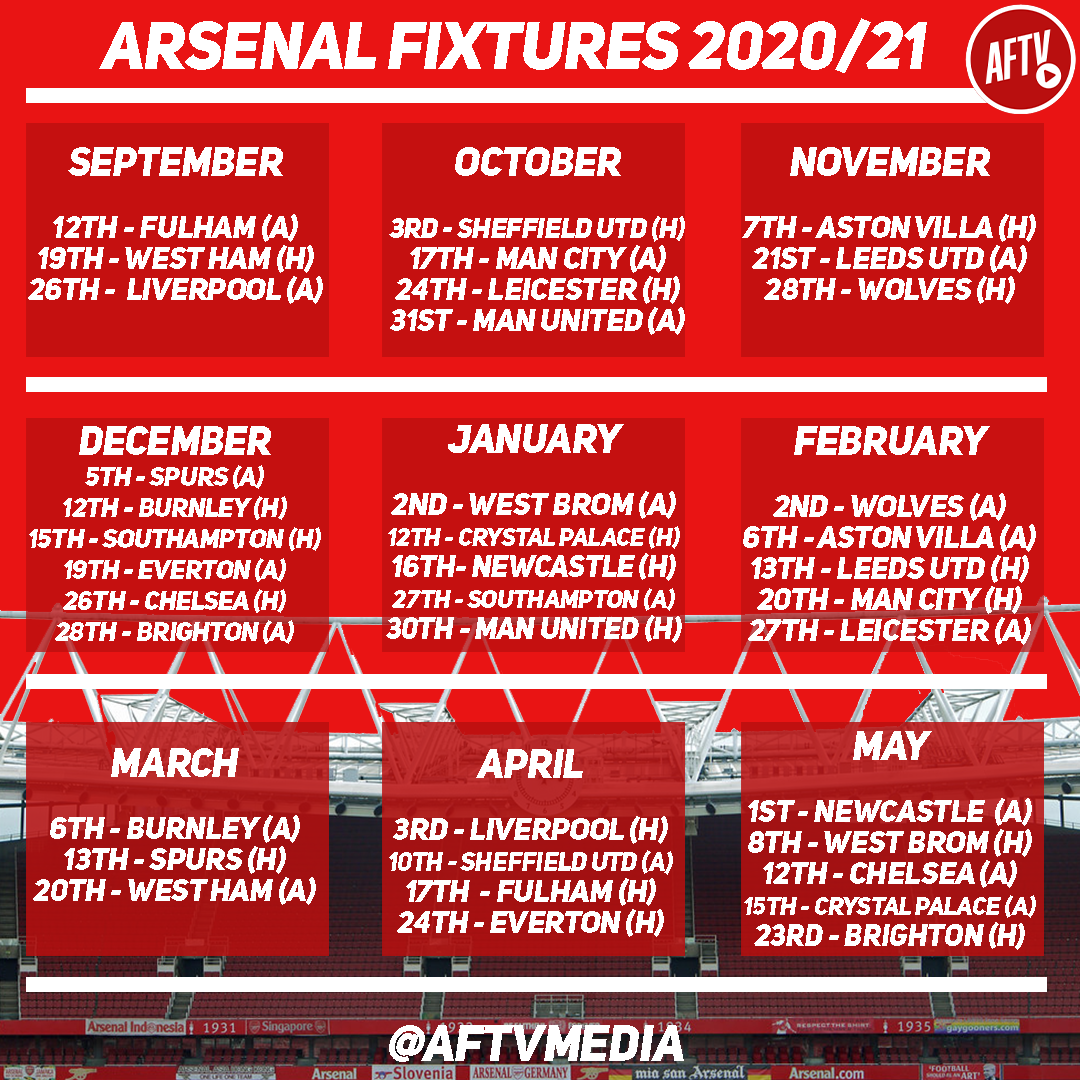 ARSENAL FIXTURES 2020/21

AFTV

SEPTEMBER

12TH - FULHAM (A)
19TH - WEST HAM (H)
26TH - LIVERPOOL (A)

OCTOBER

3RD - SHEFFIELD UTD (H)
17TH - MAN CITY (A)
24TH - LEICESTER (H)
31ST - MAN UNITED (A)

NOVEMBER

7TH - ASTON VILLA (H)
21ST - LEEDS UTD (A)
28TH - WOLVES (H)

DECEMBER

5TH - SPURS (A)
12TH - BURNLEY (H)
15TH - SOUTHAMPTON (H)
19TH - EVERTON (A)
26TH - CHELSEA (H)
28TH - BRIGHTON (A)

JANUARY

2ND - WEST BROM (A)
12TH - CRYSTAL PALACE (H)
16TH- NEWCASTLE (H)
27TH - SOUTHAMPTON (A)
30TH - MAN UNITED (H)

FEBRUARY

2ND - WOLVES (A)
6TH - ASTON VILLA (A)
13TH - LEEDS UTD (H)
20TH - MAN CITY (H)
27TH - LEICESTER (A)

MARCH

6TH - BURNLEY (A)
13TH - SPURS (H)
20TH - WEST HAM (A)

APRIL

3RD - LIVERPOOL (H)
10TH - SHEFFIELD UTD (A)
17TH - FULHAM (H)
24TH - EVERTON (H)

MAY

1ST - NEWCASTLE (A)
8TH - WEST BROM (H)
12TH - CHELSEA (A)
15TH - CRYSTAL PALACE (A)
23RD - BRIGHTON (H)

Arsenal Indonesia 1931 Singapore 1934 RESPECT THE SHIRT 1935 gaygooners.com

@AFTVMEDIA

Arsenal Slovenia ARSENAL GERMANY mia san Arsenal Arsenal.com